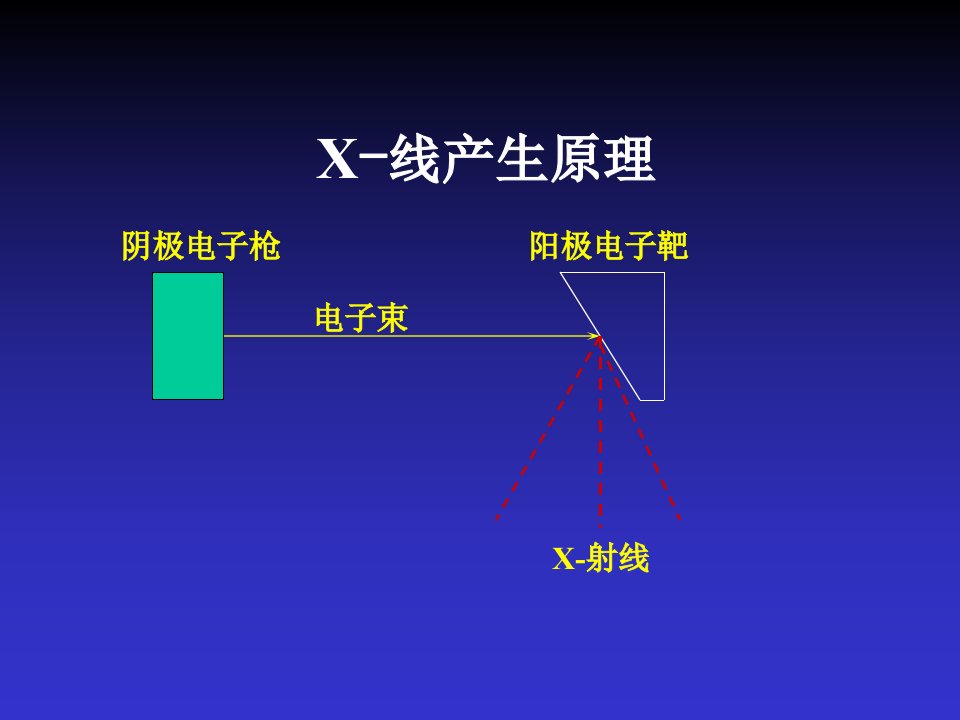 X-线产生原理

阴极电子枪

阳极电子靶

电子束

X-射线